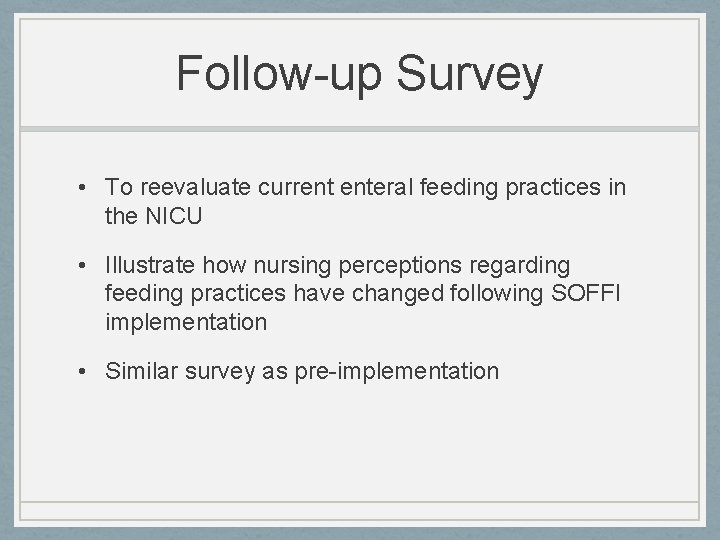 Follow-up Survey

• To reevaluate current enteral feeding practices in the NICU

• Illustrate how nursing perceptions regarding feeding practices have changed following SOFFI implementation

• Similar survey as pre-implementation